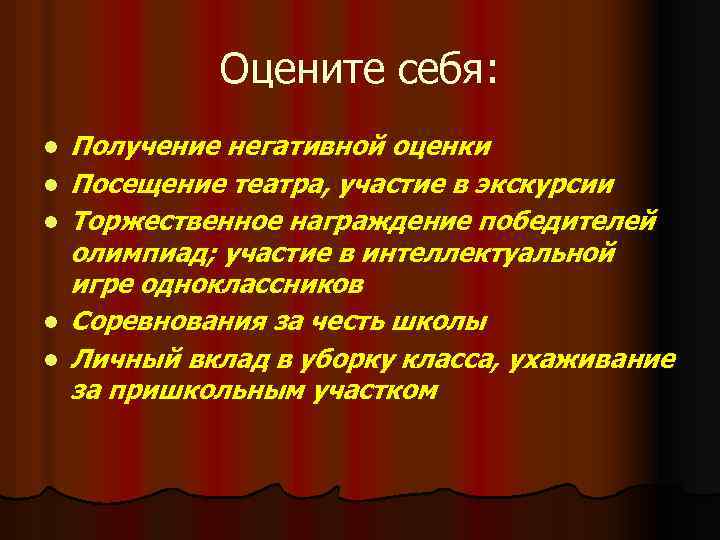 Оцените себя:

- Получение негативной оценки
- Посещение театра, участие в экскурсии
- Торжественное награждение победителей олимпиад; участие в интеллектуальной игре одноклассников
- Соревнования за честь школы
- Личный вклад в уборку класса, ухаживание за пришкольным участком